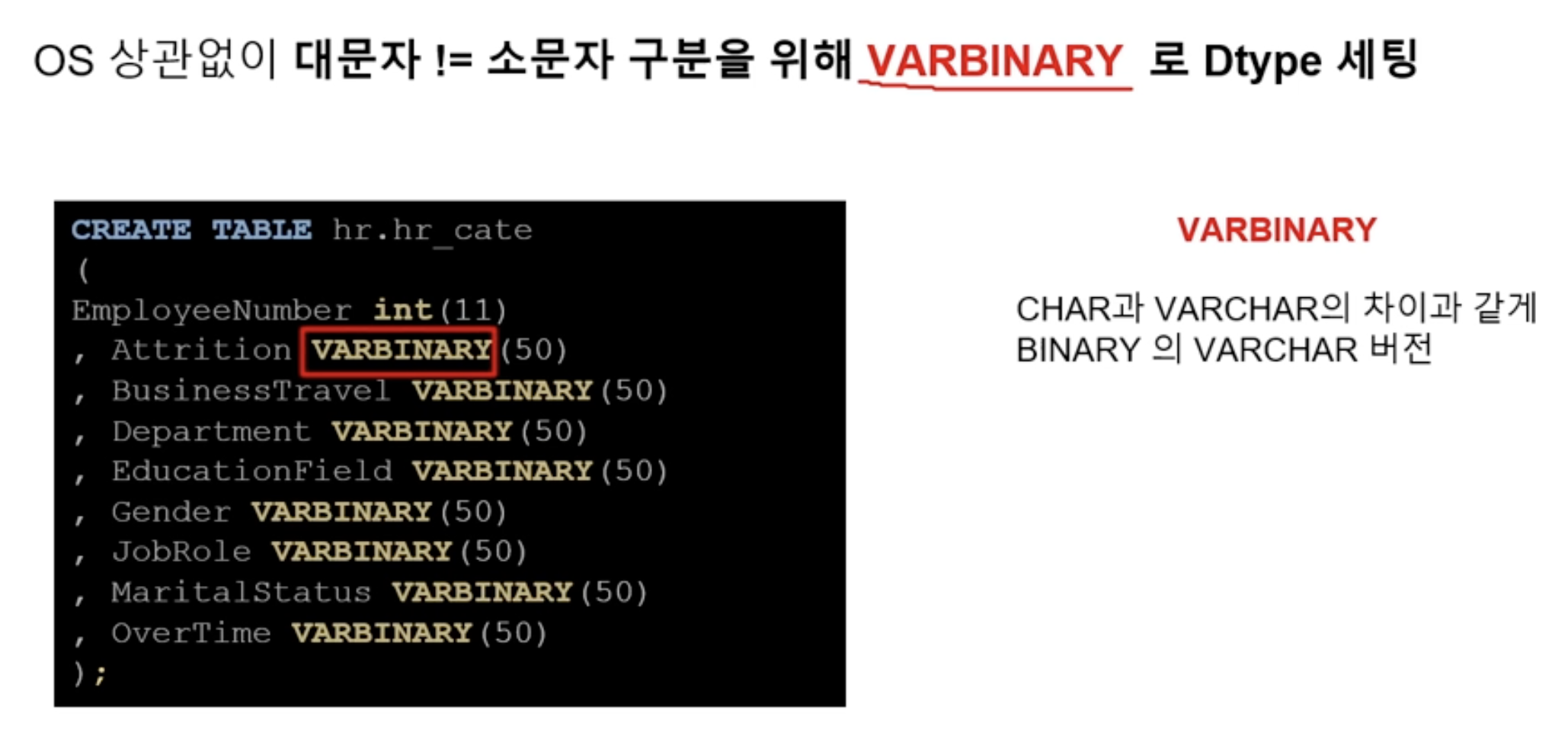 OS 상관없이 대문자 != 소문자 구분을 위해 VARBINARY 로 Dtype 세팅

CREATE TABLE hr.hr_cate
(
EmployeeNumber int(11)
, Attrition VARBINARY(50)
, BusinessTravel VARBINARY(50)
, Department VARBINARY(50)
, EducationField VARBINARY(50)
, Gender VARBINARY(50)
, JobRole VARBINARY(50)
, MaritalStatus VARBINARY(50)
, OverTime VARBINARY(50)
);

VARBINARY

CHAR과 VARCHAR의 차이과 같게
BINARY 의 VARCHAR 버전